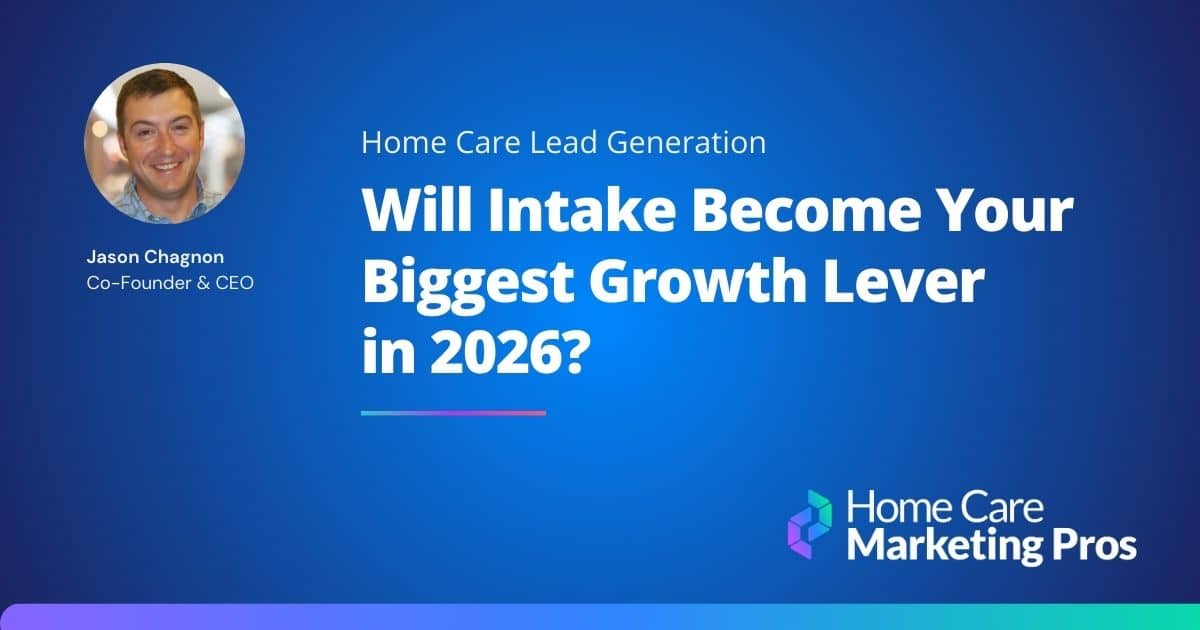 Jason Chagnon
Co-Founder & CEO

Home Care Lead Generation

Will Intake Become Your Biggest Growth Lever in 2026?

Home Care
Marketing Pros